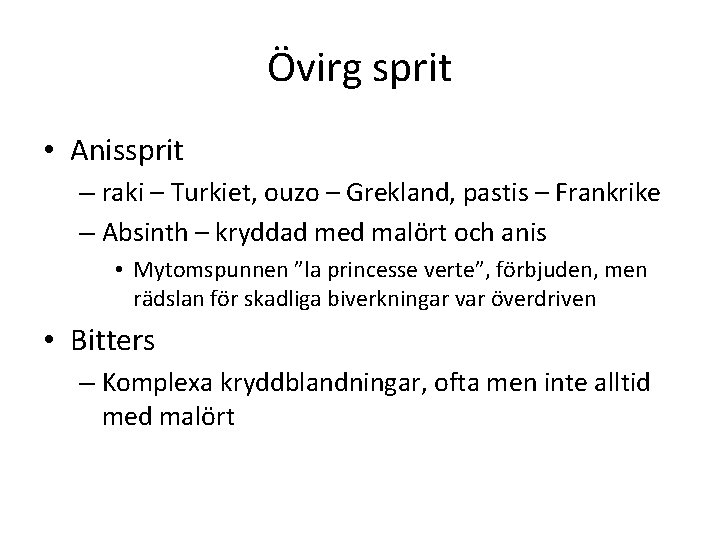 Övirg sprit

• Anissprit
– raki – Turkiet, ouzo – Grekland, pastis – Frankrike
– Absinth – kryddad med malört och anis
• Mytomspunnen ”la princesse verte”, förbjuden, men rädslan för skadliga biverkningar var överdriven

• Bitters
– Komplexa kryddblandningar, ofta men inte alltid med malört